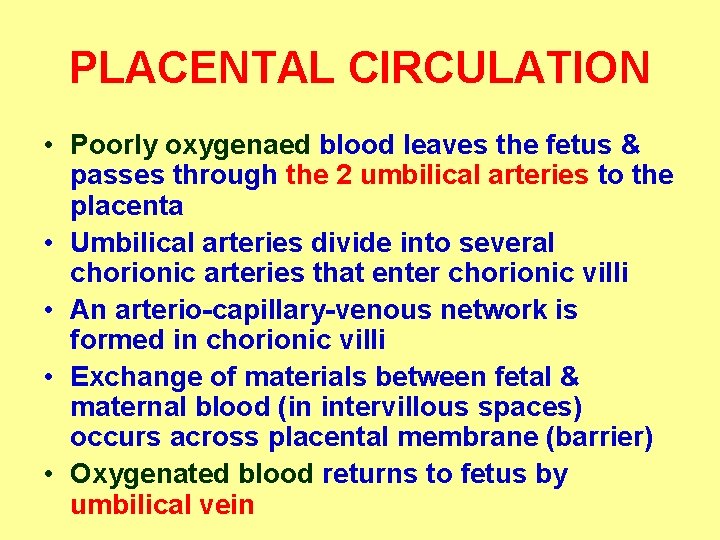 PLACENTAL CIRCULATION

• Poorly oxygenaed blood leaves the fetus & passes through the 2 umbilical arteries to the placenta
• Umbilical arteries divide into several chorionic arteries that enter chorionic villi
• An arterio-capillary-venous network is formed in chorionic villi
• Exchange of materials between fetal & maternal blood (in intervillous spaces) occurs across placental membrane (barrier)
• Oxygenated blood returns to fetus by umbilical vein